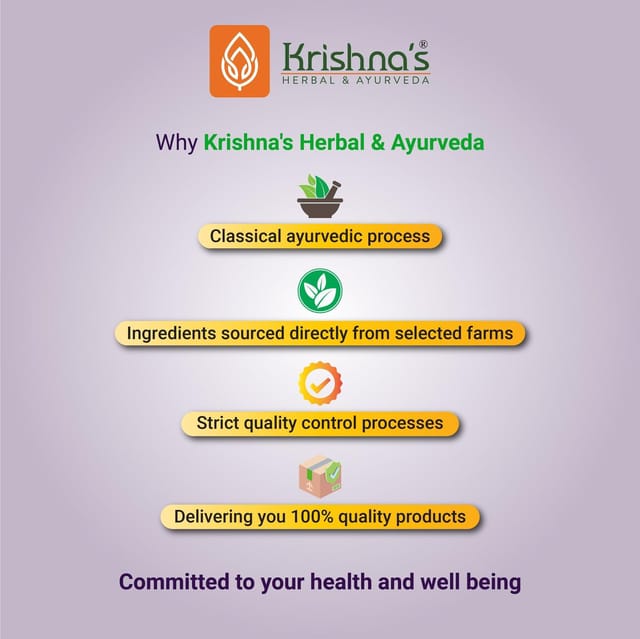 Krishna's®
HERBAL & AYURVEDA

Why Krishna's Herbal & Ayurveda

Classical ayurvedic process

Ingredients sourced directly from selected farms

Strict quality control processes

Delivering you 100% quality products

Committed to your health and well being